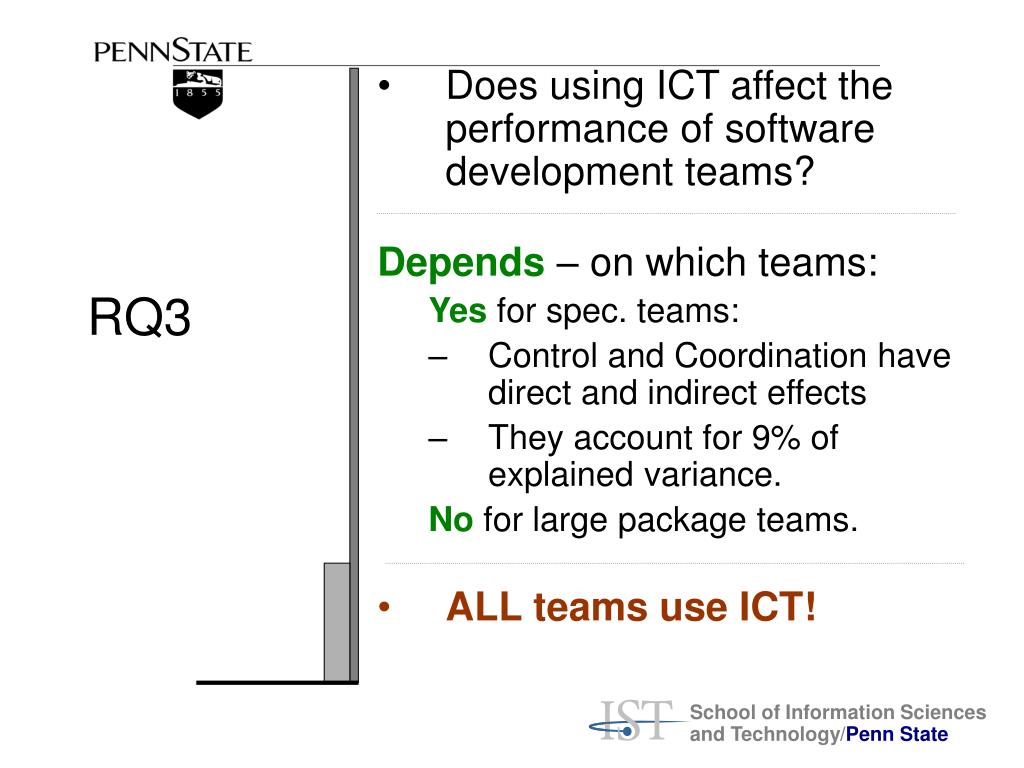 PENNSTATE

1 8 5 5

RQ3

• Does using ICT affect the performance of software development teams?

Depends – on which teams:

Yes for spec. teams:

– Control and Coordination have direct and indirect effects

– They account for 9% of explained variance.

No for large package teams.

• ALL teams use ICT!

IST School of Information Sciences and Technology/Penn State